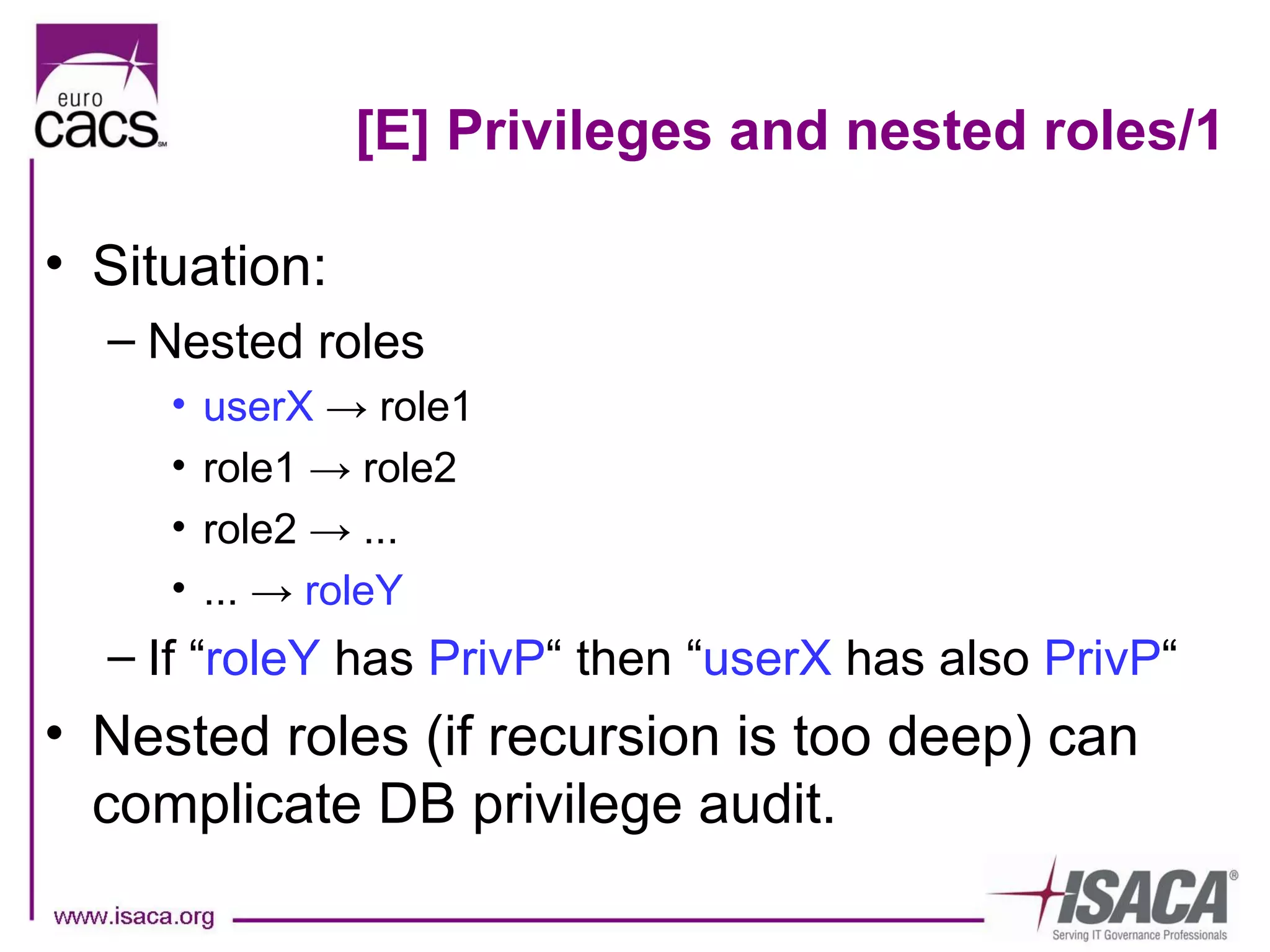 euro
cacs SM

[E] Privileges and nested roles/1

• Situation:
– Nested roles
• userX → role1
• role1 → role2
• role2 → ...
• ... → roleY
– If “roleY has PrivP“ then “userX has also PrivP“
• Nested roles (if recursion is too deep) can complicate DB privilege audit.

www.isaca.org

ISACA®
Serving IT Governance Professionals